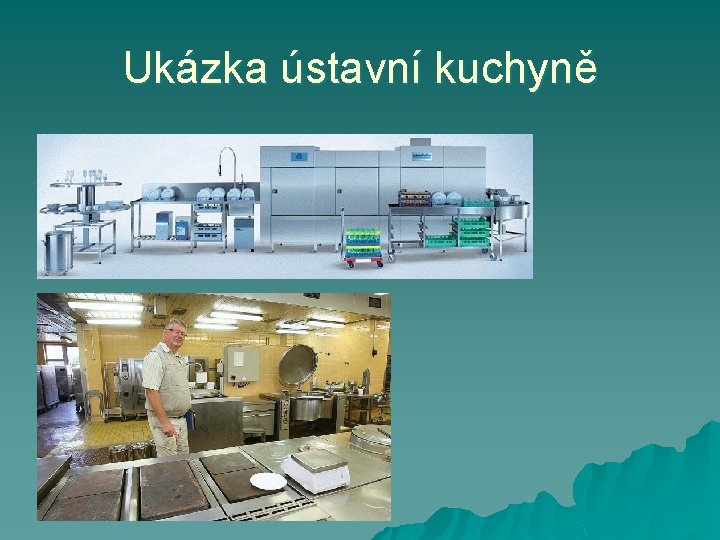 Ukázka ústavní kuchyně